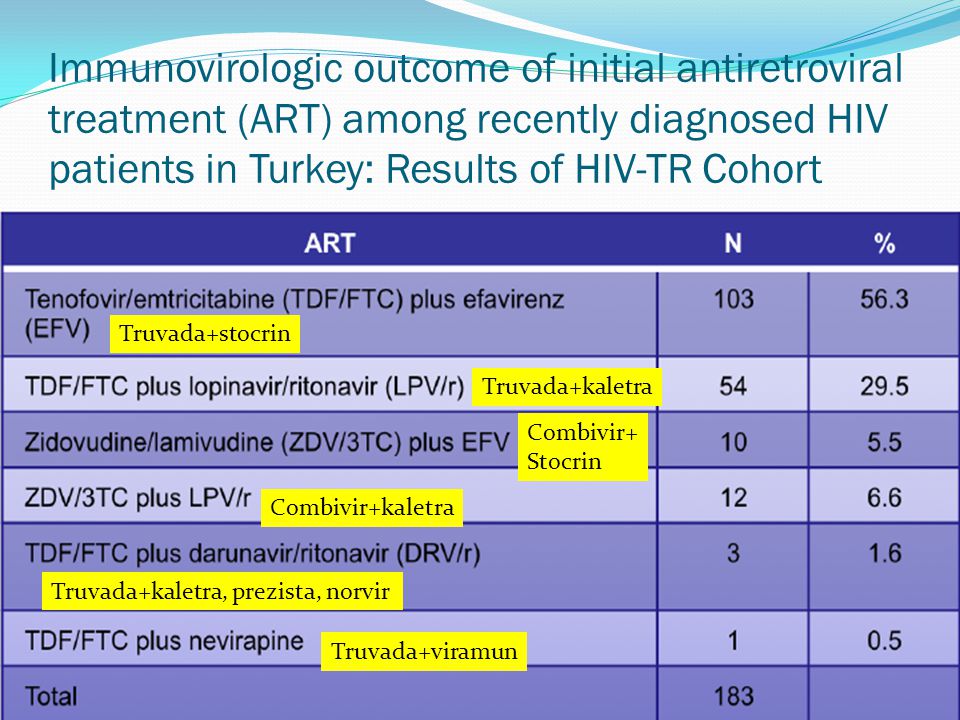 Immunovirologic outcome of initial antiretroviral treatment (ART) among recently diagnosed HIV patients in Turkey: Results of HIV-TR Cohort

| ART | N | % |
|---|---|---|
| Tenofovir/emtricitabine (TDF/FTC) plus efavirenz (EFV) Truvada+stocrin | 103 | 56.3 |
| TDF/FTC plus lopinavir/ritonavir (LPV/r) Truvada+kaletra | 54 | 29.5 |
| Zidovudine/lamivudine (ZDV/3TC) plus EFV Combivir+ Stocrin | 10 | 5.5 |
| ZDV/3TC plus LPV/r Combivir+kaletra | 12 | 6.6 |
| TDF/FTC plus darunavir/ritonavir (DRV/r) Truvada+kaletra, prezista, norvir | 3 | 1.6 |
| TDF/FTC plus nevirapine Truvada+viramun | 1 | 0.5 |
| Total | 183 | |